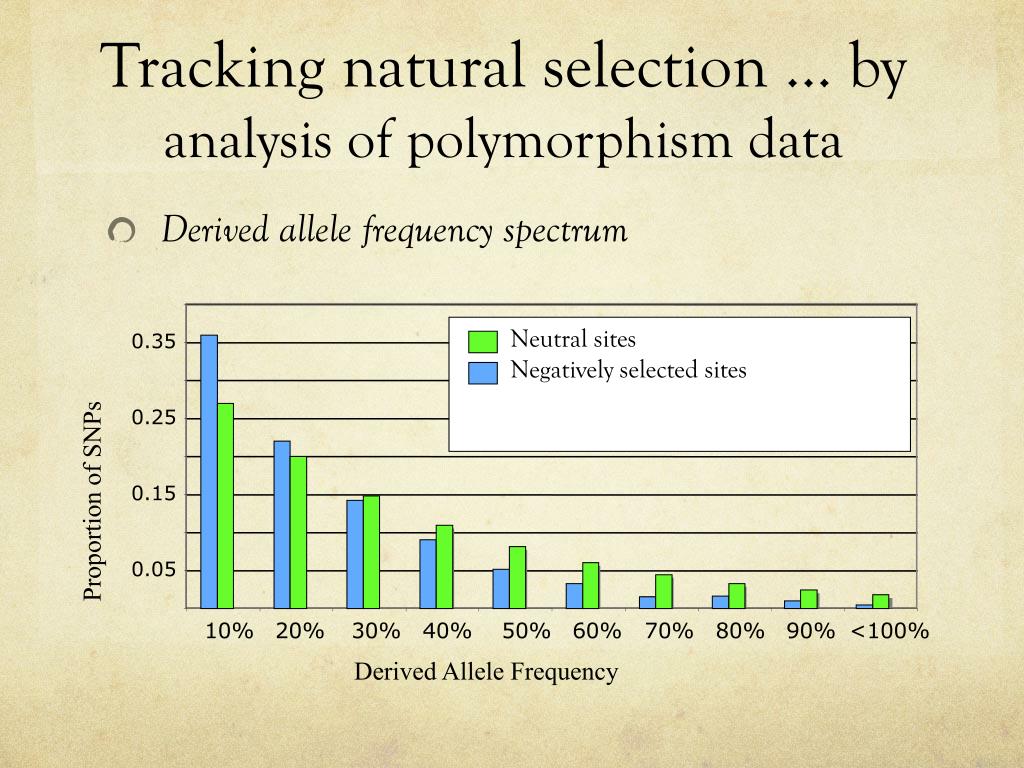 Tracking natural selection … by analysis of polymorphism data

Derived allele frequency spectrum

Neutral sites
Negatively selected sites

Proportion of SNPs

0.35
0.25
0.15
0.05

10% 20% 30% 40% 50% 60% 70% 80% 90% <100%

Derived Allele Frequency